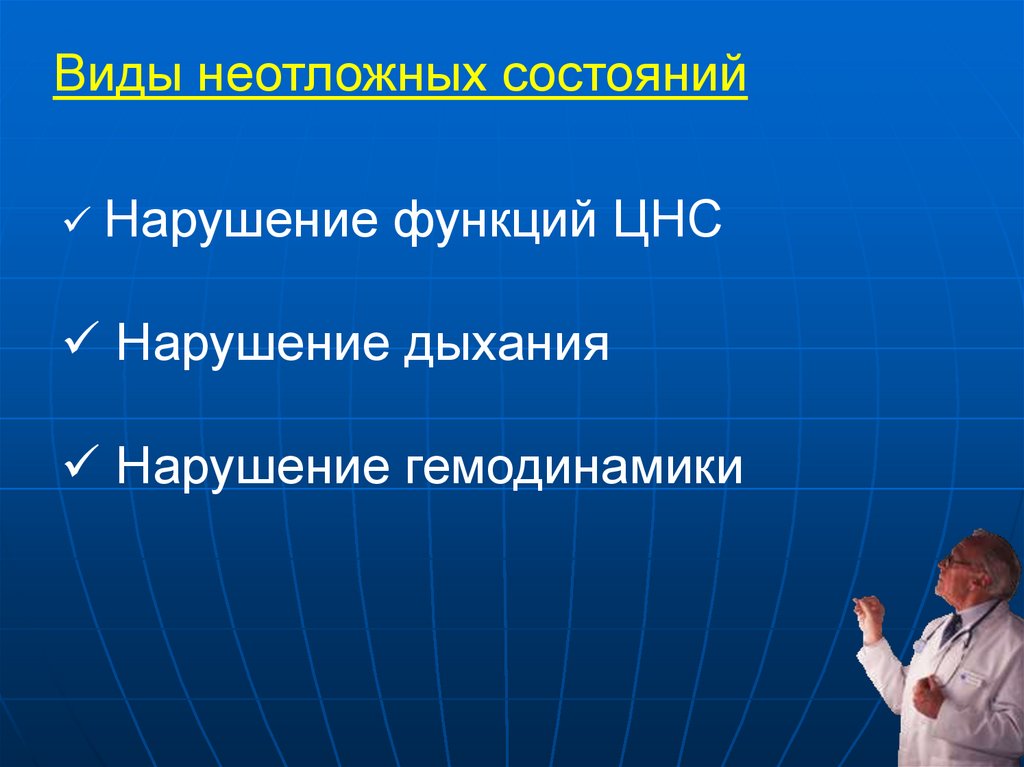 Виды неотложных состояний

✓ Нарушение функций ЦНС

✓ Нарушение дыхания

✓ Нарушение гемодинамики